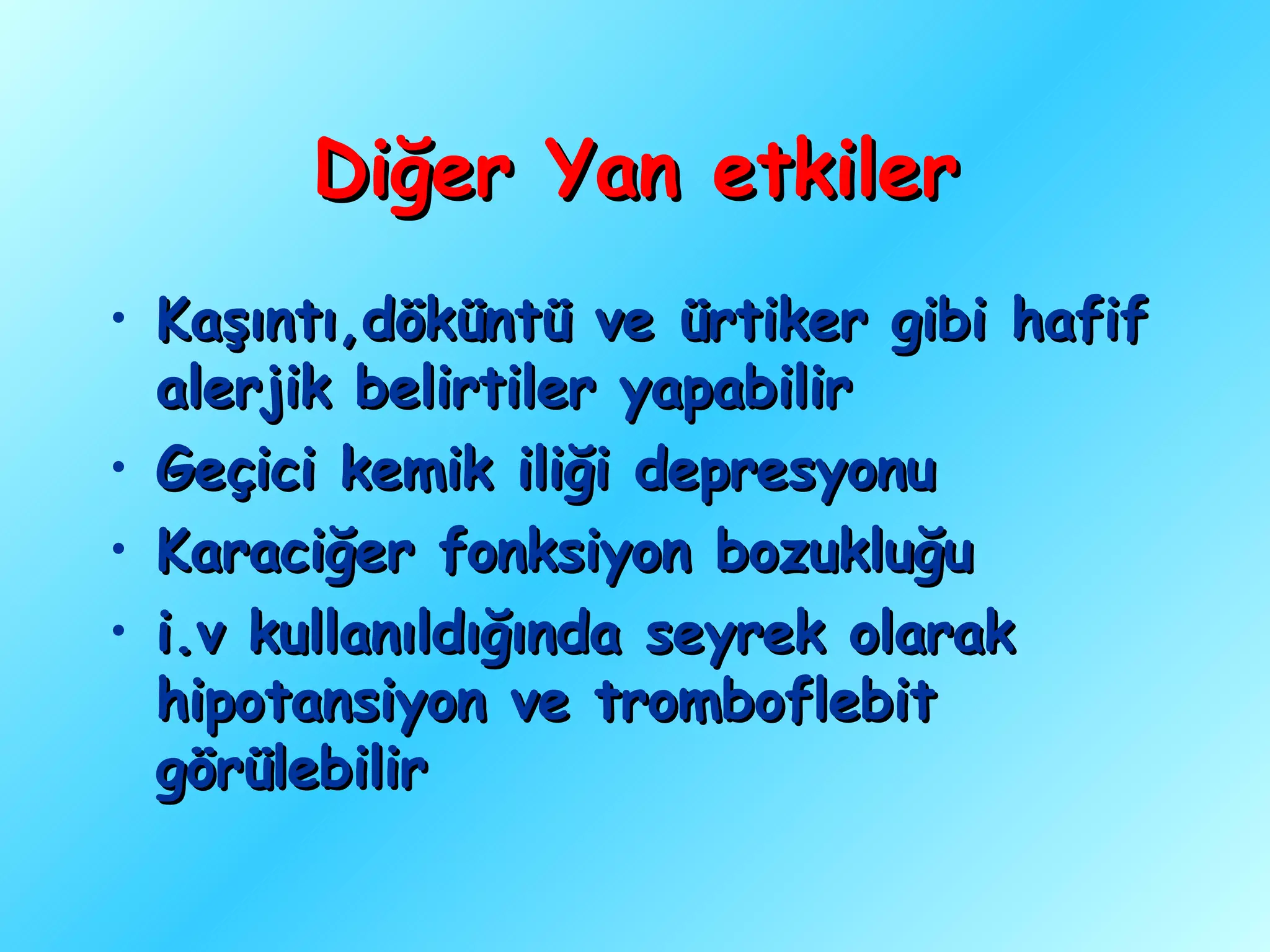 Diğer Yan etkiler

• Kaşıntı,döküntü ve ürtiker gibi hafif alerjik belirtiler yapabilir
• Geçici kemik iliği depresyonu
• Karaciğer fonksiyon bozukluğu
• i.v kullanıldığında seyrek olarak hipotansiyon ve tromboflebit görülebilir